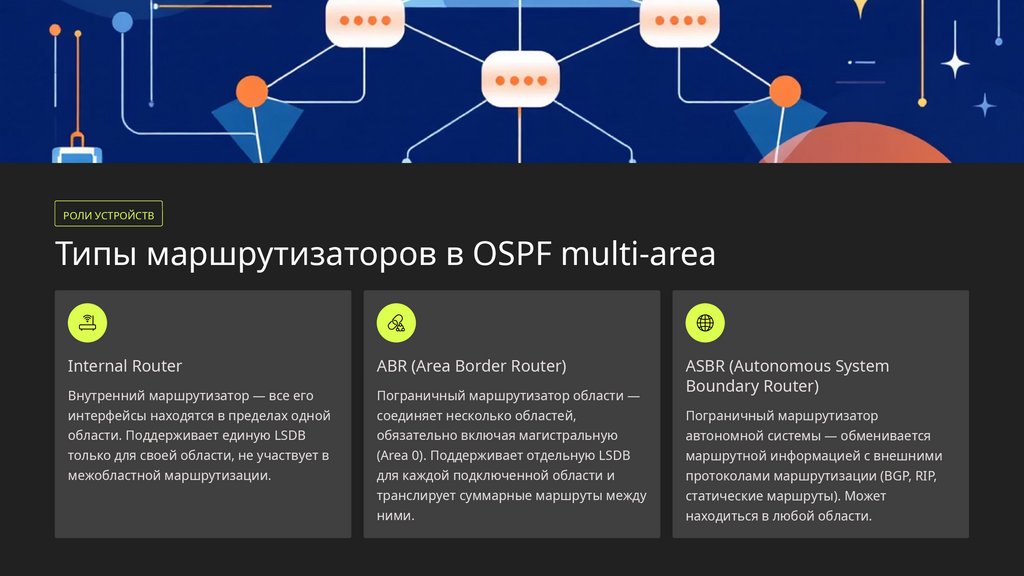 РОЛИ УСТРОЙСТВ

Типы маршрутизаторов в OSPF multi-area

Internal Router

Внутренний маршрутизатор — все его интерфейсы находятся в пределах одной области. Поддерживает единую LSDB только для своей области, не участвует в межобластной маршрутизации.

ABR (Area Border Router)

Пограничный маршрутизатор области — соединяет несколько областей, обязательно включая магистральную (Area 0). Поддерживает отдельную LSDB для каждой подключенной области и транслирует суммарные маршруты между ними.

ASBR (Autonomous System Boundary Router)

Пограничный маршрутизатор автономной системы — обменивается маршрутной информацией с внешними протоколами маршрутизации (BGP, RIP, статические маршруты). Может находиться в любой области.